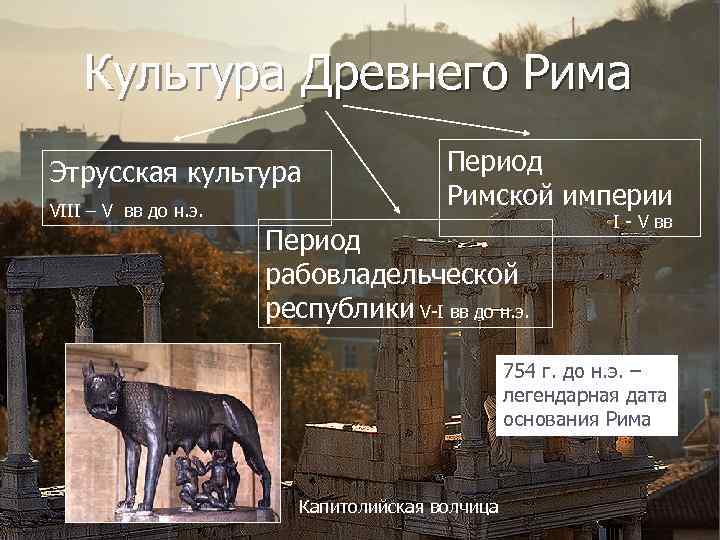 Культура Древнего Рима

Этрусская культура
VIII – V вв до н.э.

Период рабовладельческой республики V-I вв до н.э.

Период Римской империи
I - V вв

754 г. до н.э. – легендарная дата основания Рима

Капитолийская волчица